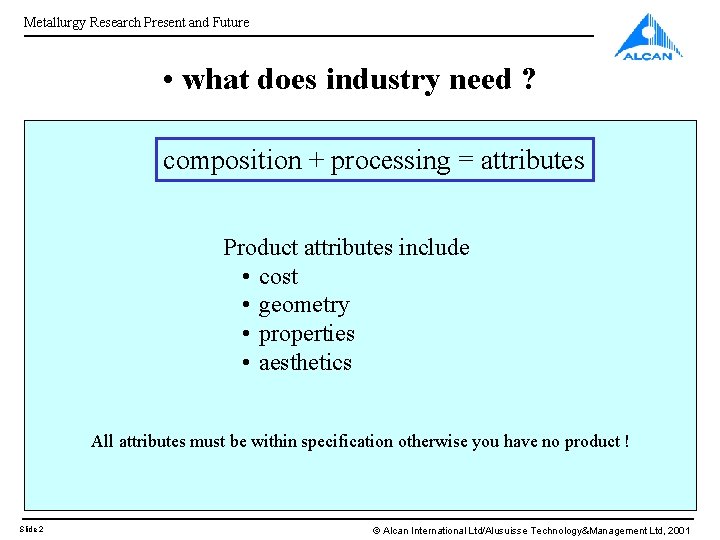 Metallurgy Research Present and Future

ALCAN

• what does industry need ?

composition + processing = attributes

Product attributes include
• cost
• geometry
• properties
• aesthetics

All attributes must be within specification otherwise you have no product !

Slide 2

© Alcan International Ltd/Alusuisse Technology&Management Ltd, 2001